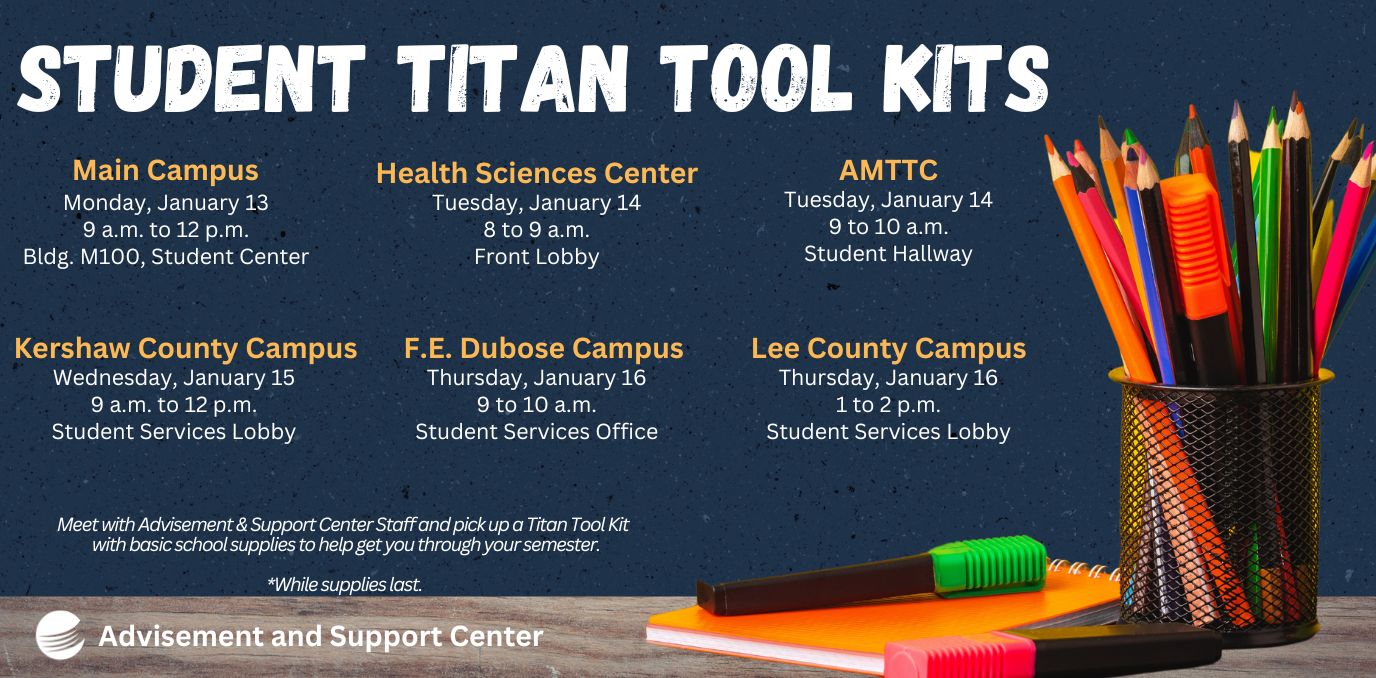 STUDENT TITAN TOOL KITS

Main Campus
Monday, January 13
9 a.m. to 12 p.m.
Bldg. M100, Student Center

Health Sciences Center
Tuesday, January 14
8 to 9 a.m.
Front Lobby

AMTTC
Tuesday, January 14
9 to 10 a.m.
Student Hallway

Kershaw County Campus
Wednesday, January 15
9 a.m. to 12 p.m.
Student Services Lobby

F.E. Dubose Campus
Thursday, January 16
9 to 10 a.m.
Student Services Office

Lee County Campus
Thursday, January 16
1 to 2 p.m.
Student Services Lobby

Meet with Advisement & Support Center Staff and pick up a Titan Tool Kit with basic school supplies to help get you through your semester.

*While supplies last.

Advisement and Support Center